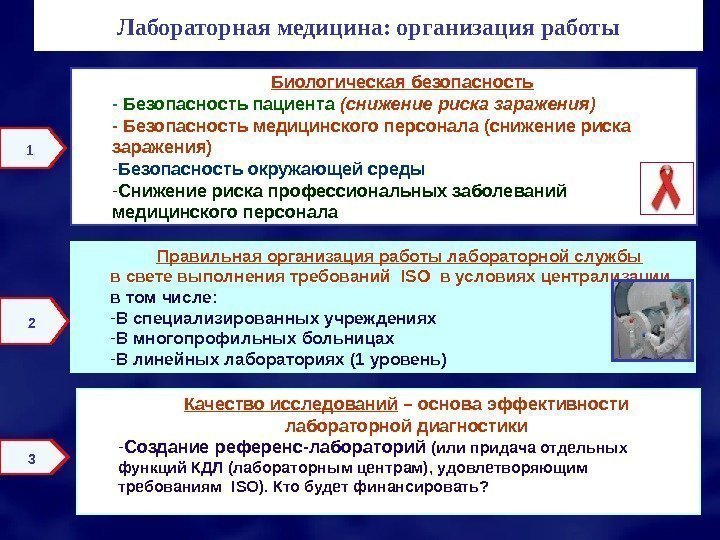 Лабораторная медицина: организация работы

1

Биологическая безопасность

- Безопасность пациента (снижение риска заражения)
- Безопасность медицинского персонала (снижение риска заражения)
-Безопасность окружающей среды
-Снижение риска профессиональных заболеваний медицинского персонала

2

Правильная организация работы лабораторной службы в свете выполнения требований ISO в условиях централизации в том числе:
-В специализированных учреждениях
-В многопрофильных больницах
-В линейных лабораториях (1 уровень)

3

Качество исследований – основа эффективности лабораторной диагностики

-Создание референс-лабораторий (или придача отдельных функций КДЛ (лабораторным центрам), удовлетворяющим требованиям ISO). Кто будет финансировать?